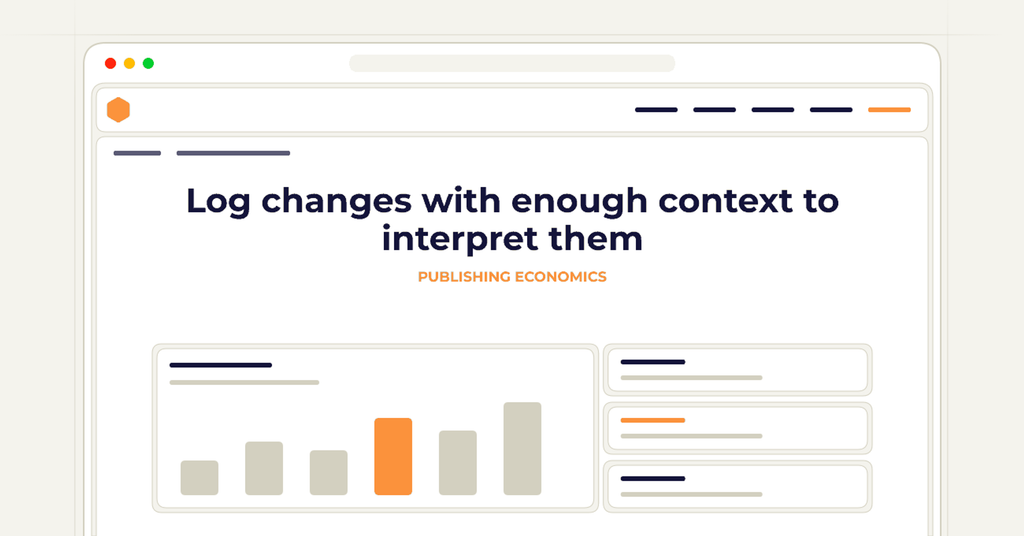 Log changes with enough context to interpret them

PUBLISHING ECONOMICS